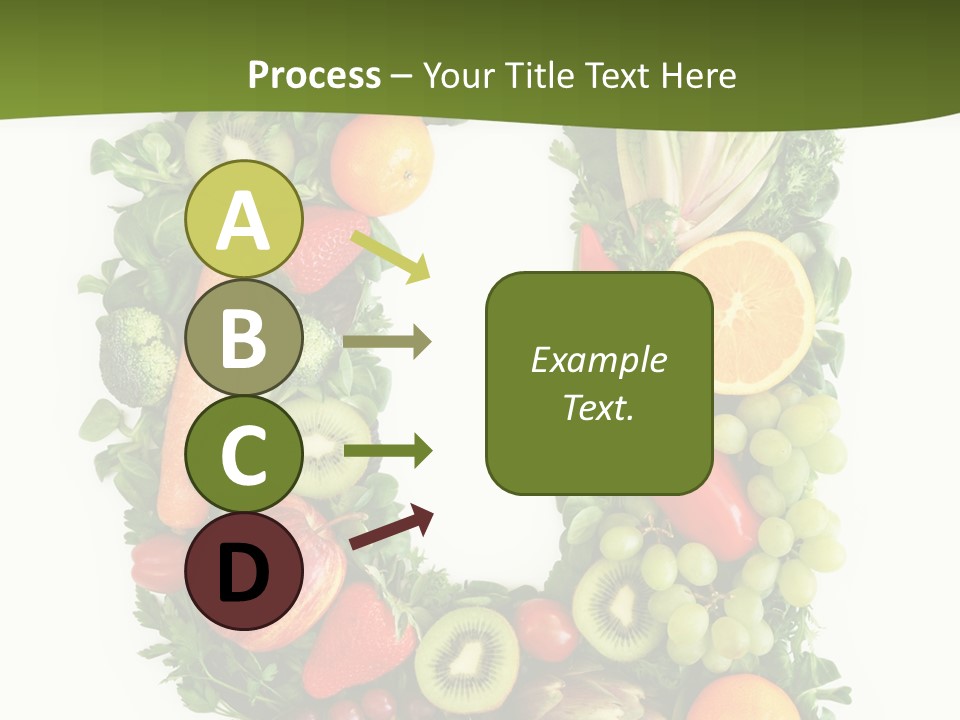 Process – Your Title Text Here

A

B

C

D

Example Text.